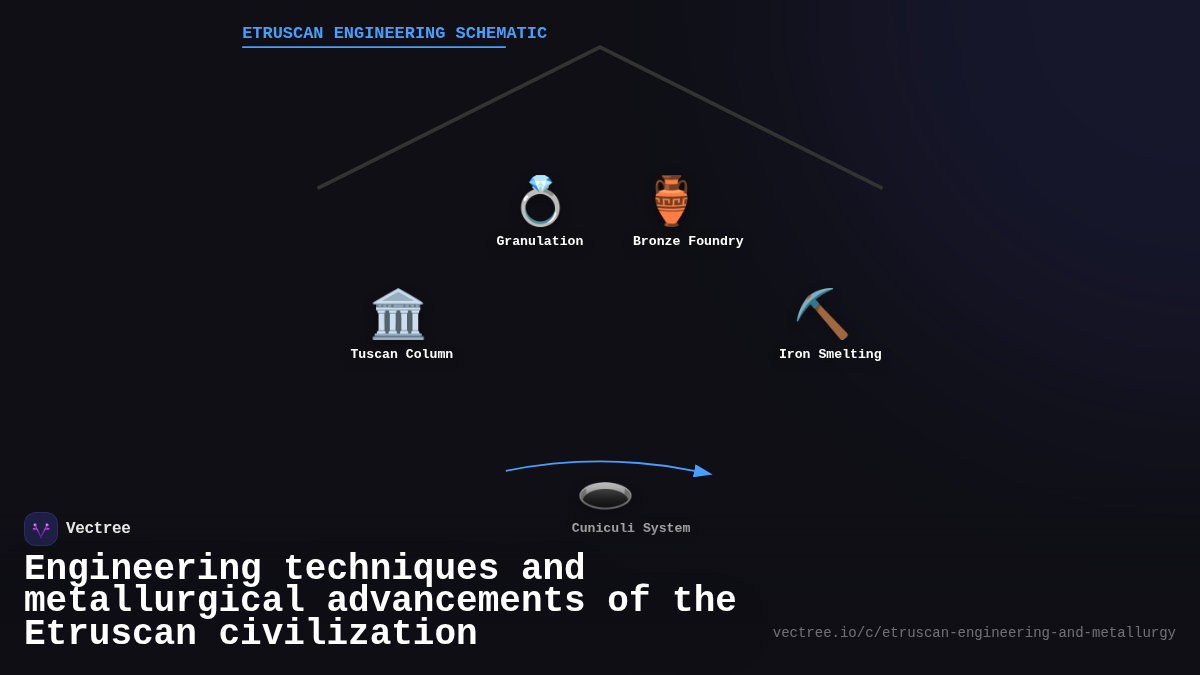 ETRUSCAN ENGINEERING SCHEMATIC

Granulation

Bronze Foundry

Tuscan Column

Iron Smelting

Cuniculi System

Vectree

Engineering techniques and metallurgical advancements of the Etruscan civilization

vectree.io/c/etruscan-engineering-and-metallurgy